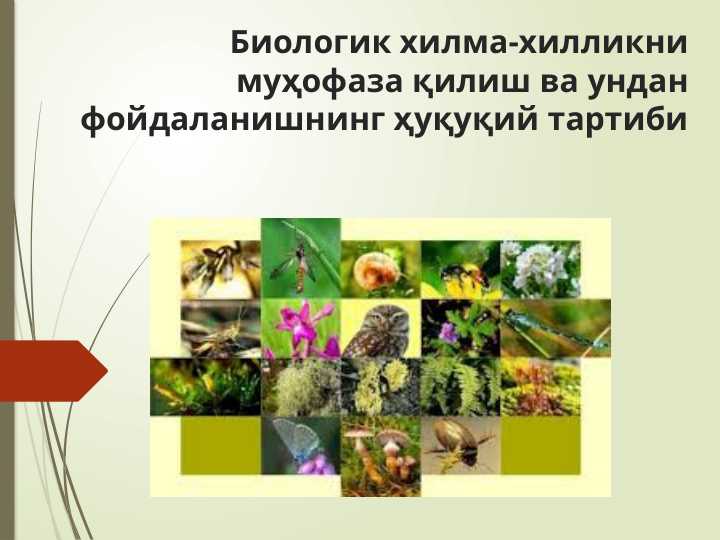 Биологик хилма-хилликни муҳофаза қилиш ва ундан фойдаланишнинг ҳуқуқий тартиби